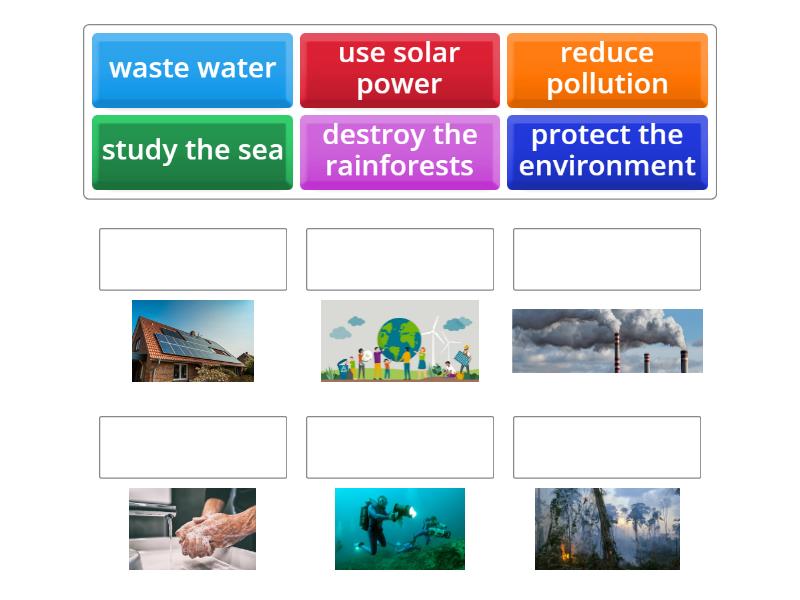 waste water

use solar power

reduce pollution

study the sea

destroy the rainforests

protect the environment